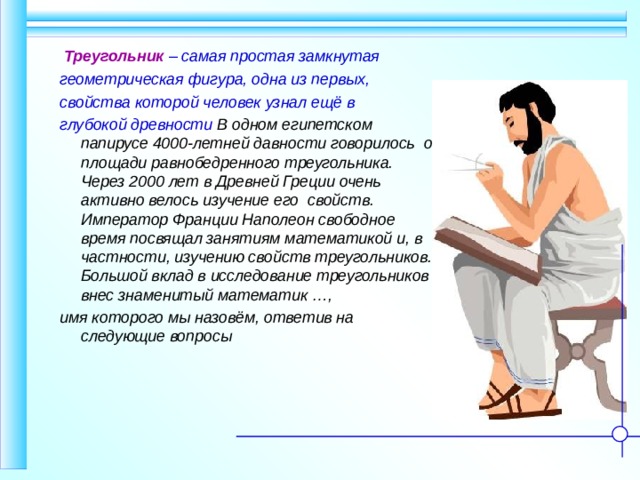 Треугольник – самая простая замкнутая геометрическая фигура, одна из первых, свойства которой человек узнал ещё в глубокой древности В одном египетском папирусе 4000-летней давности говорилось о площади равнобедренного треугольника. Через 2000 лет в Древней Греции очень активно велось изучение его свойств. Император Франции Наполеон свободное время посвящал занятиям математикой и, в частности, изучению свойств треугольников. Большой вклад в исследование треугольников внес знаменитый математик …,
имя которого мы назовём, ответив на следующие вопросы